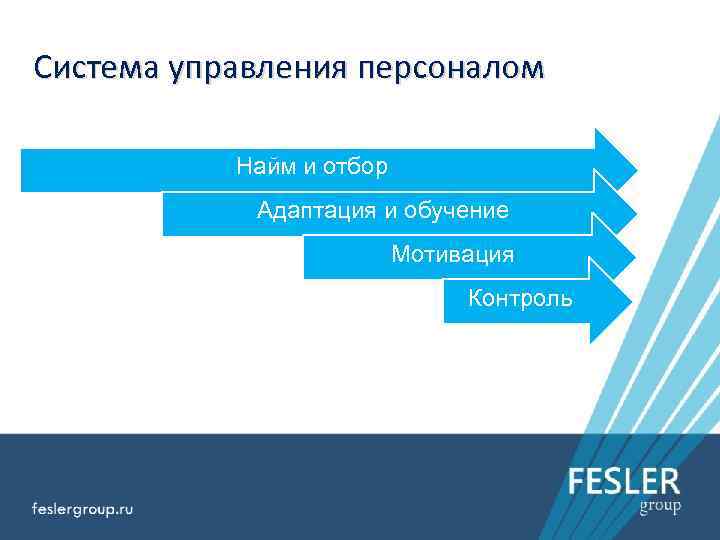 Система управления персоналом

Найм и отбор

Адаптация и обучение

Мотивация

Контроль

feslergroup.ru

FESLER
group